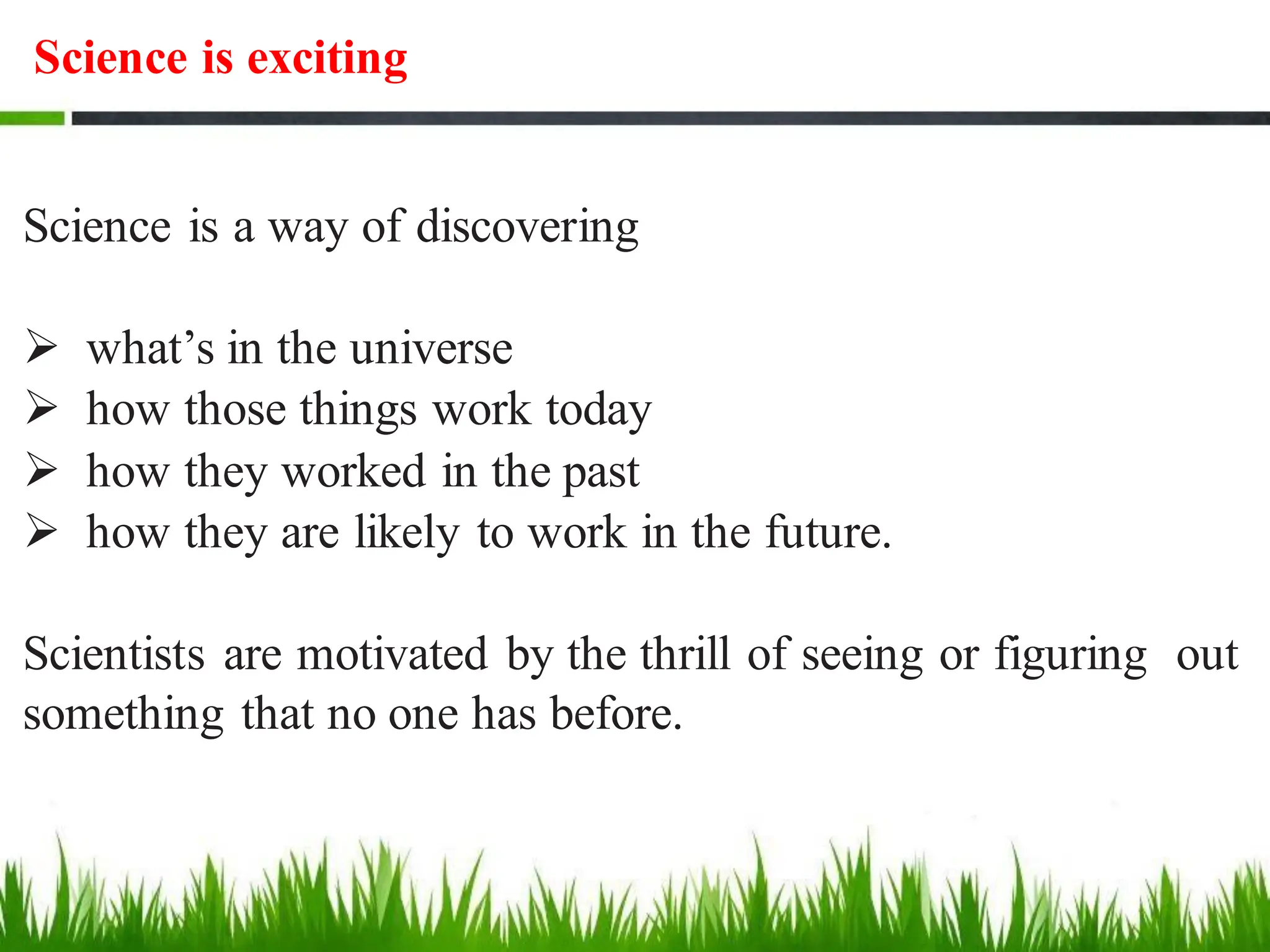 Science is exciting

Science is a way of discovering

➢ what’s in the universe
➢ how those things work today
➢ how they worked in the past
➢ how they are likely to work in the future.

Scientists are motivated by the thrill of seeing or figuring out something that no one has before.